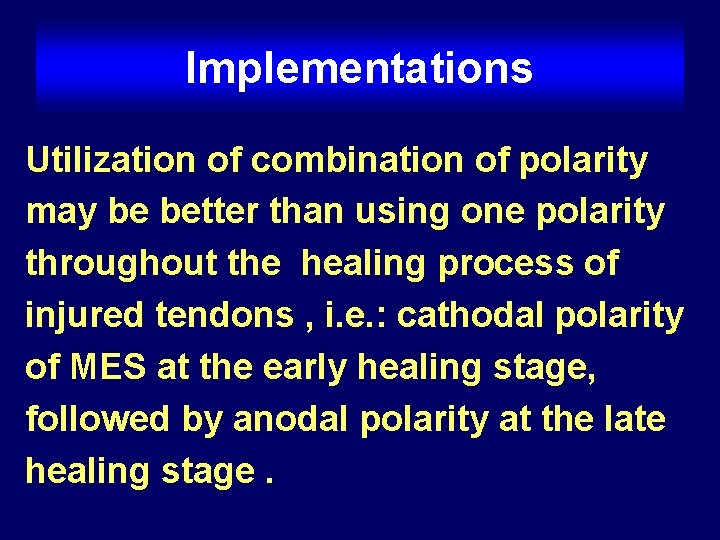 Implementations

Utilization of combination of polarity may be better than using one polarity throughout the  healing process of injured tendons , i.e.: cathodal polarity of MES at the early healing stage, followed by anodal polarity at the late healing stage .